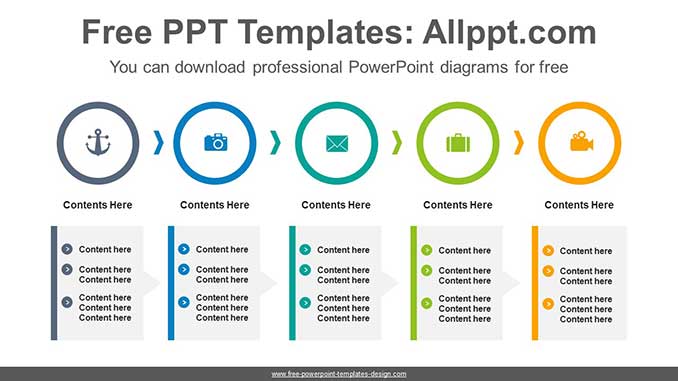 Free PPT Templates: Allppt.com

You can download professional PowerPoint diagrams for free

Contents Here

Content here

Content here Content here

Content here Content here Content here

Contents Here

Content here

Content here Content here

Content here Content here Content here

Contents Here

Content here

Content here Content here

Content here Content here Content here

Contents Here

Content here

Content here Content here

Content here Content here Content here

Contents Here

Content here

Content here Content here

Content here Content here Content here

www.free-powerpoint-templates-design.com